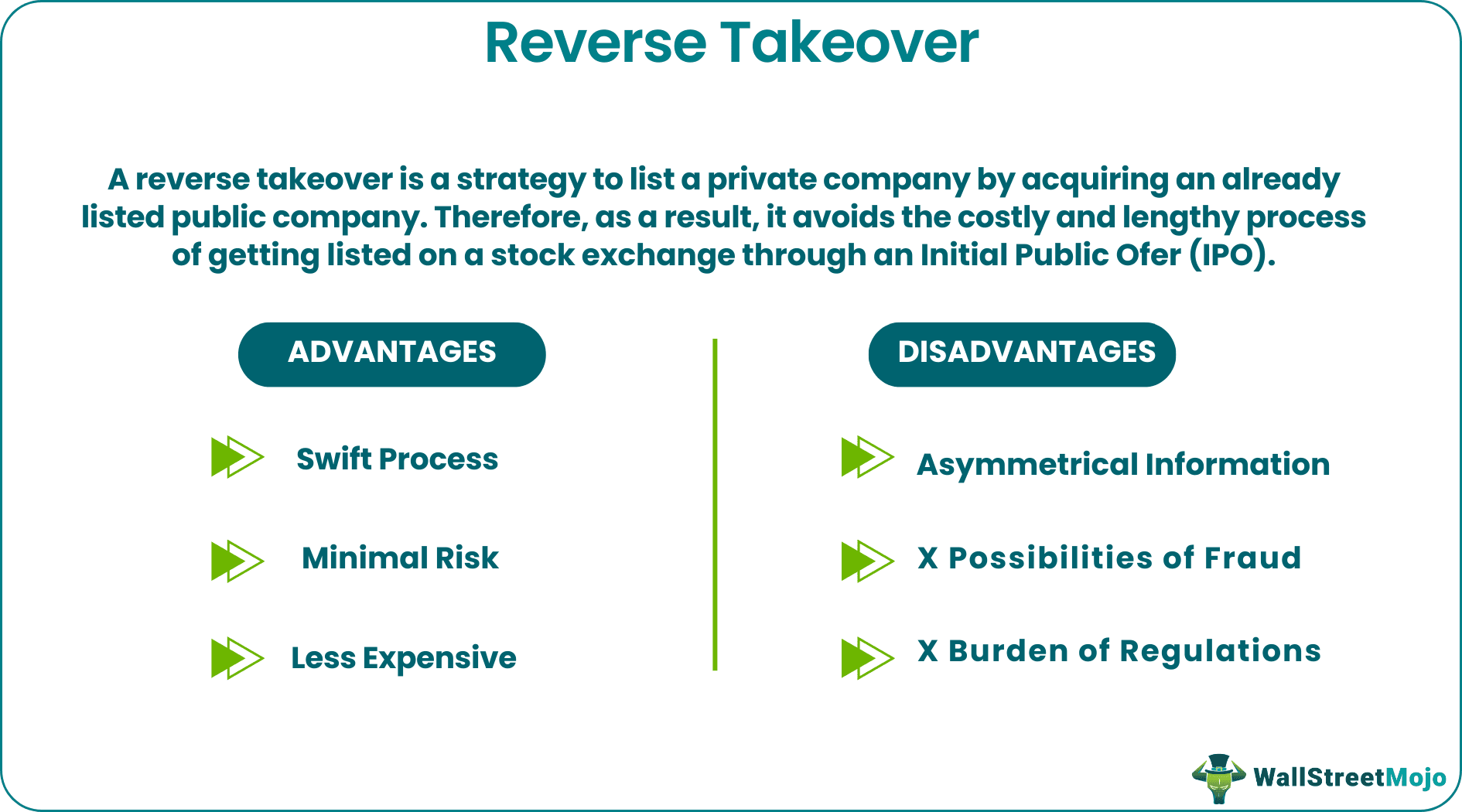 Reverse Takeover

A reverse takeover is a strategy to list a private company by acquiring an already listed public company. Therefore, as a result, it avoids the costly and lengthy process of getting listed on a stock exchange through an Initial Public Ofer (IPO).

ADVANTAGES

Swift Process

Minimal Risk

Less Expensive

DISADVANTAGES

Asymmetrical Information

X Possibilities of Fraud

X Burden of Regulations

WallStreetMojo